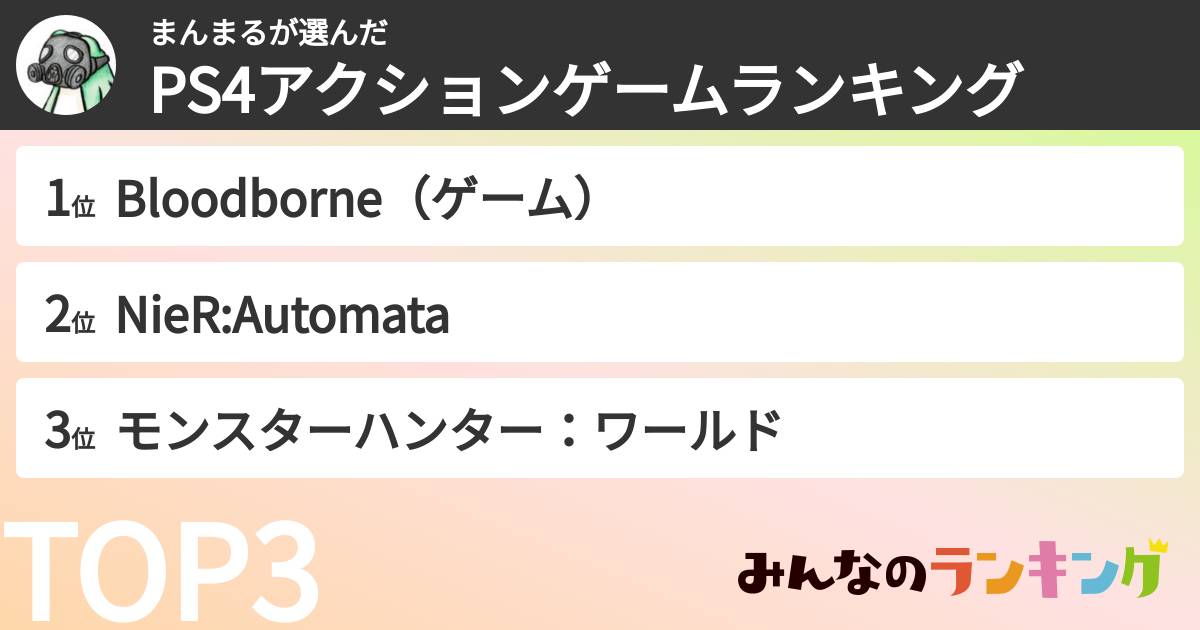 まんまるが選んだ
PS4アクションゲームランキング

1位 Bloodborne（ゲーム）

2位 NieR:Automata

3位 モンスターハンター：ワールド

TOP3

みんなのランキング